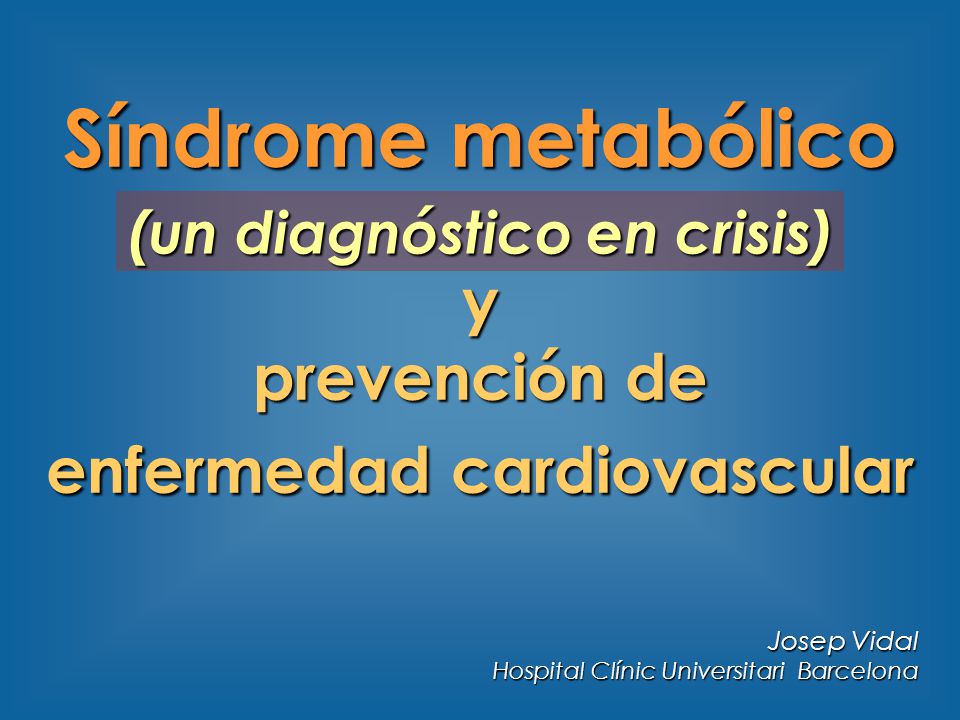 Síndrome metabólico
(un diagnóstico en crisis)
y
prevención de
enfermedad cardiovascular

Josep Vidal
Hospital Clínic Universitari Barcelona